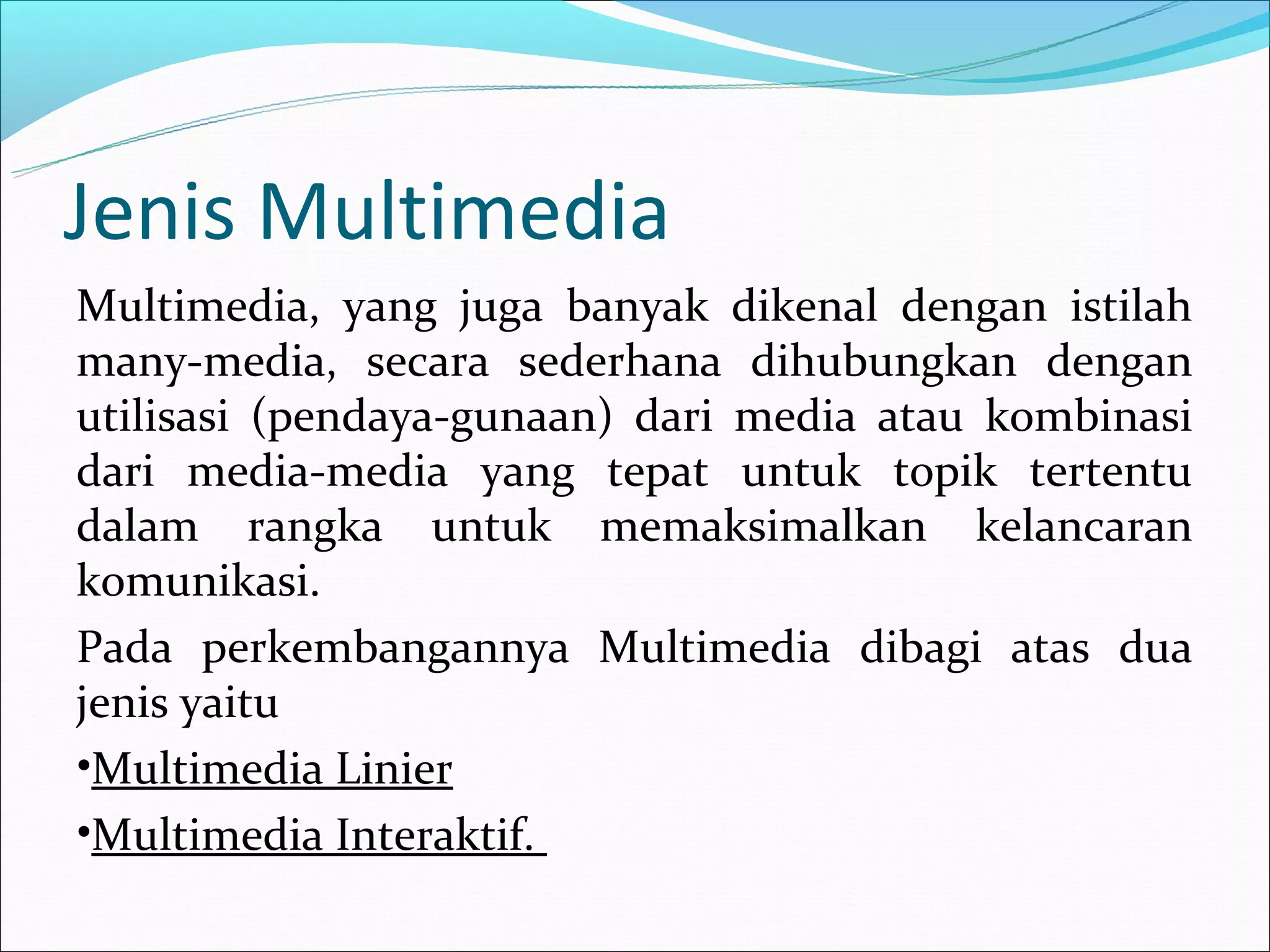 Jenis Multimedia

Multimedia, yang juga banyak dikenal dengan istilah many-media, secara sederhana dihubungkan dengan utilisasi (pendaya-gunaan) dari media atau kombinasi dari media-media yang tepat untuk topik tertentu dalam rangka untuk memaksimalkan kelancaran komunikasi.

Pada perkembangannya Multimedia dibagi atas dua jenis yaitu

•Multimedia Linier

•Multimedia Interaktif.